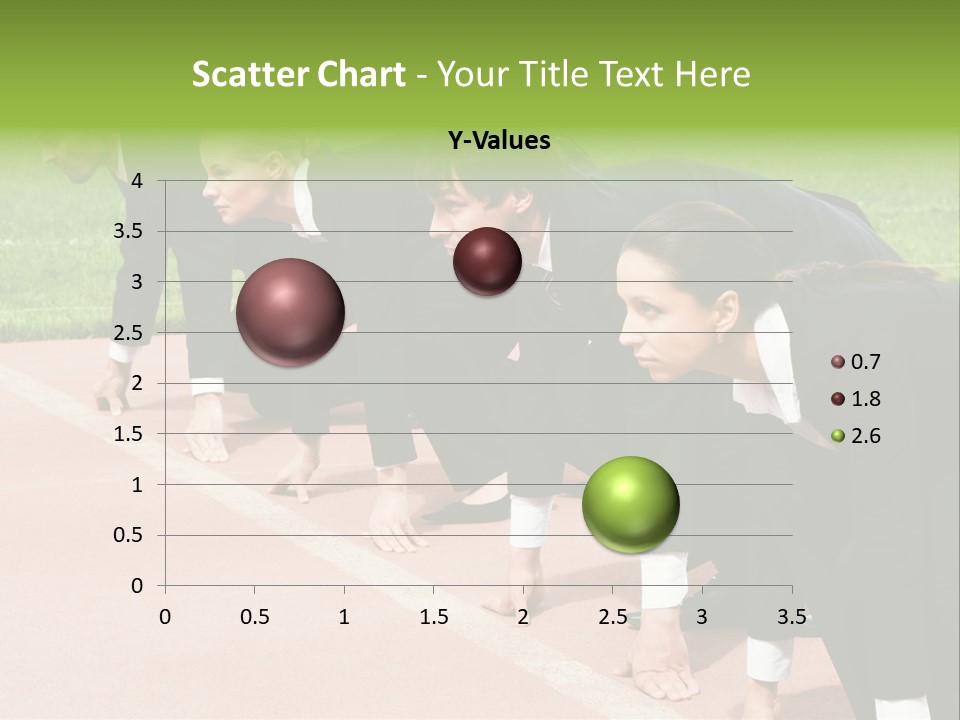 Scatter Chart - Your Title Text Here

Y-Values

4
3.5
3
2.5
2
1.5
1
0.5
0

0 0.5 1 1.5 2 2.5 3 3.5

0.7
1.8
2.6